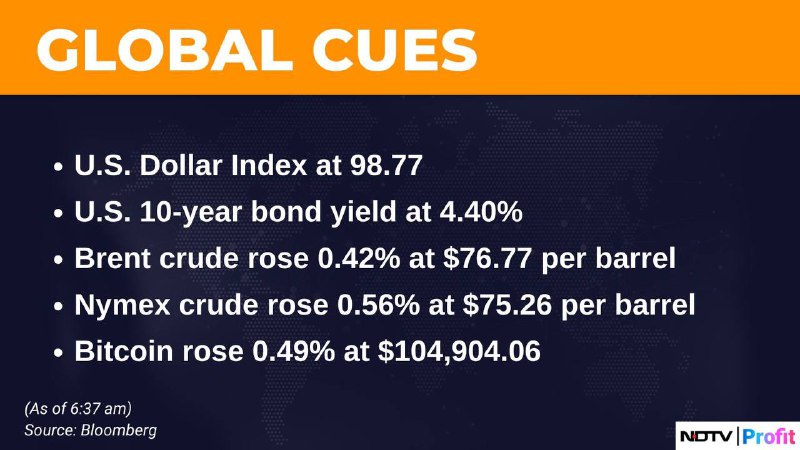 GLOBAL CUES

• U.S. Dollar Index at 98.77
• U.S. 10-year bond yield at 4.40%
• Brent crude rose 0.42% at \$76.77 per barrel
• Nymex crude rose 0.56% at \$75.26 per barrel
• Bitcoin rose 0.49% at \$104,904.06

(As of 6:37 am)
Source: Bloomberg

NDTV | Profit